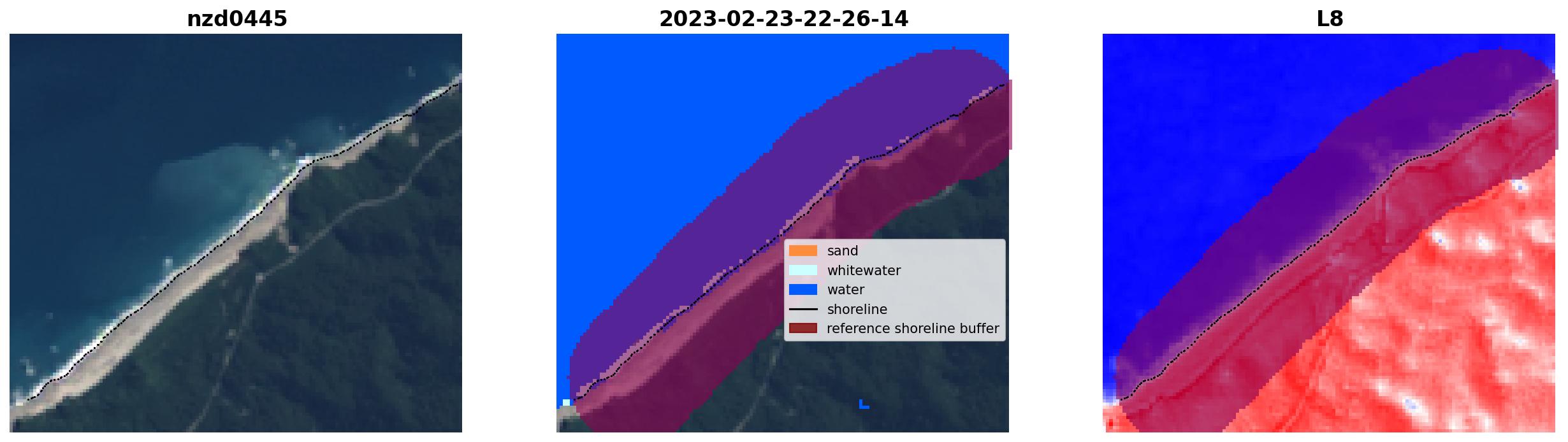 nzd0445

2023-02-23-22-26-14

sand
whitewater
water
shoreline
reference shoreline buffer

L8